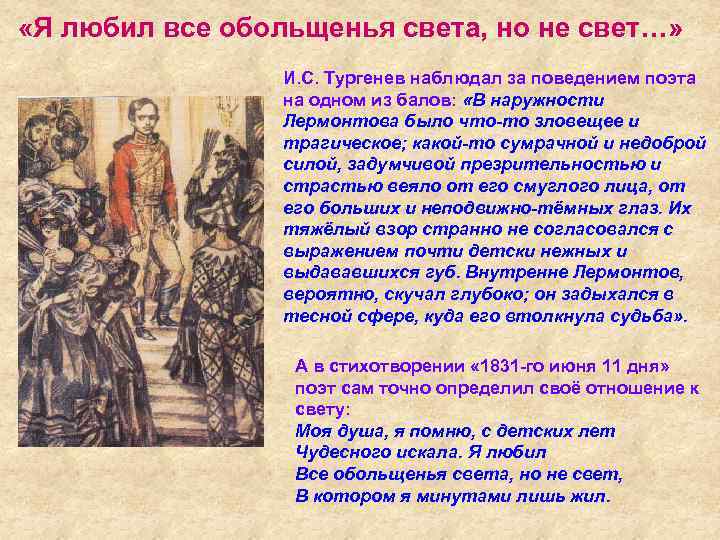 «Я любил все обольщенья света, но не свет…»

И.С. Тургенев наблюдал за поведением поэта на одном из балов: «В наружности Лермонтова было что-то зловещее и трагическое; какой-то сумрачной и недоброй силой, задумчивой презрительностью и страстью веяло от его смуглого лица, от его больших и неподвижно-тёмных глаз. Их тяжёлый взор странно не согласовался с выражением почти детски нежных и выдававшихся губ. Внутренне Лермонтов, вероятно, скучал глубоко; он задыхался в тесной сфере, куда его втолкнула судьба».

А в стихотворении «1831-го июня 11 дня» поэт сам точно определил своё отношение к свету:
Моя душа, я помню, с детских лет
Чудесного искала. Я любил
Все обольщенья света, но не свет,
В котором я минутами лишь жил.